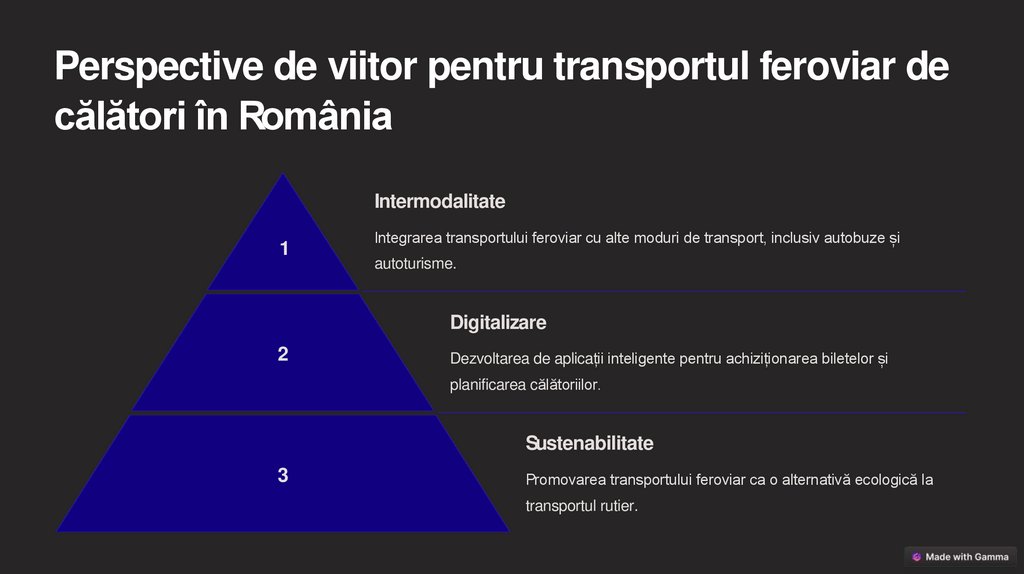 Perspective de viitor pentru transportul feroviar de călători în România

1

Intermodalitate

Integrarea transportului feroviar cu alte moduri de transport, inclusiv autobuze și autoturisme.

2

Digitalizare

Dezvoltarea de aplicații inteligente pentru achiziționarea biletelor și planificarea călătoriilor.

3

Sustenabilitate

Promovarea transportului feroviar ca o alternativă ecologică la transportul rutier.

Made with Gamma